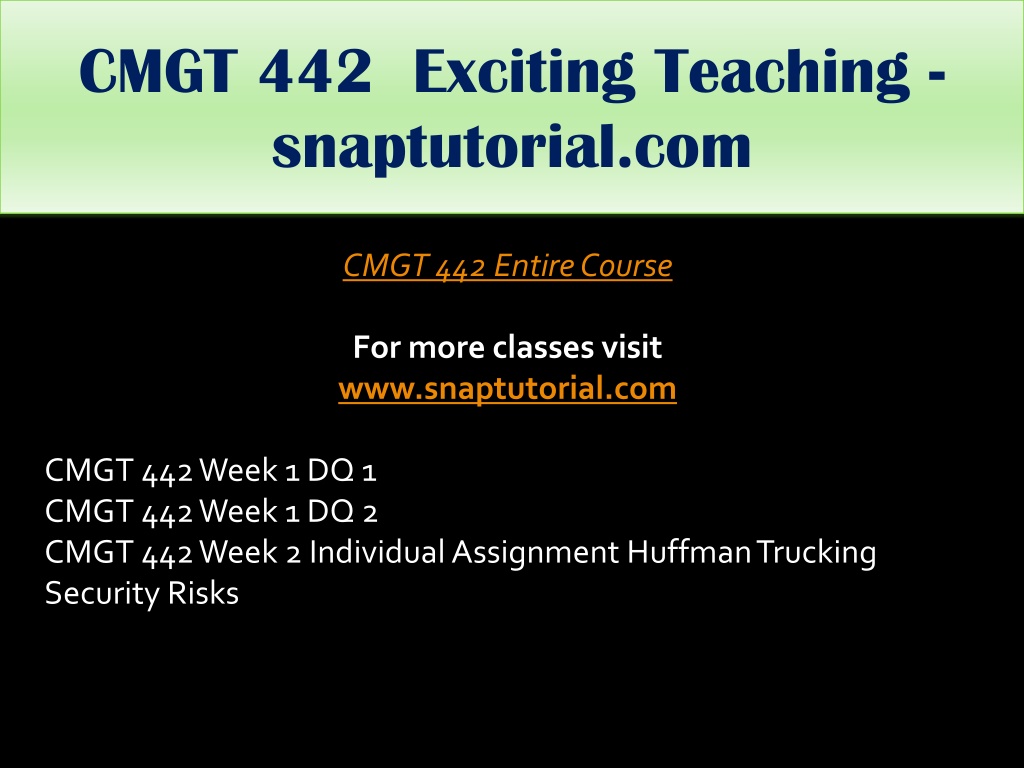 CMGT 442 Exciting Teaching - snaptutorial.com

CMGT 442 Entire Course

For more classes visit
www.snaptutorial.com

CMGT 442 Week 1 DQ 1
CMGT 442 Week 1 DQ 2
CMGT 442 Week 2 Individual Assignment Huffman Trucking Security Risks